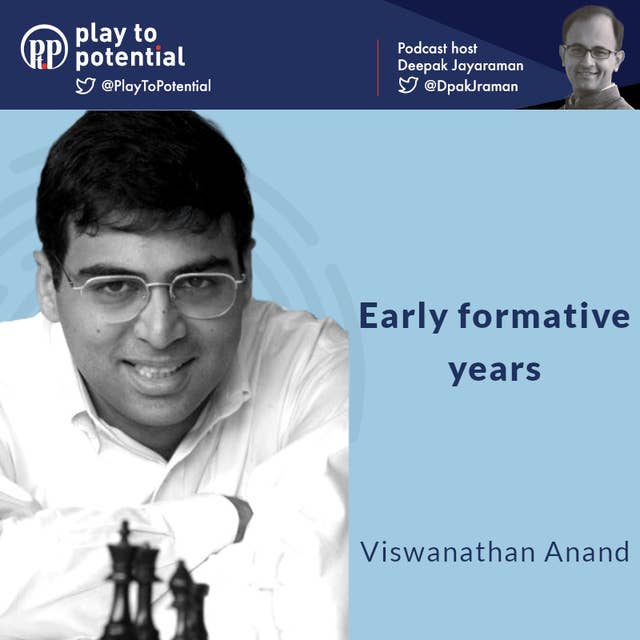 PtP play to potential
@PlayToPotential

Podcast host
Deepak Jayaraman
@DpakJraman

Early formative years

Viswanathan Anand